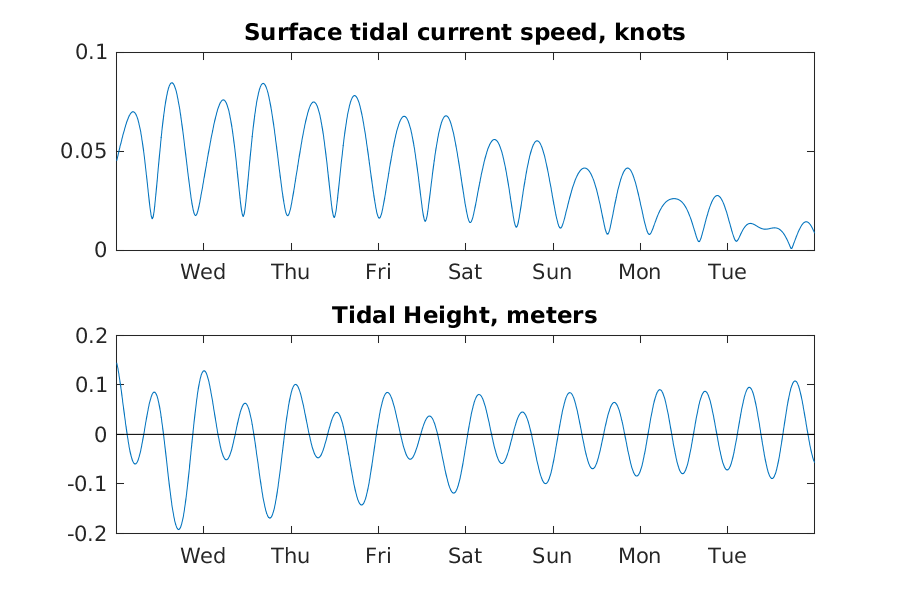 Surface tidal current speed, knots

0.1
0.05
0

Wed Thu Fri Sat Sun Mon Tue

Tidal Height, meters

0.2
0.1
0
-0.1
-0.2

Wed Thu Fri Sat Sun Mon Tue